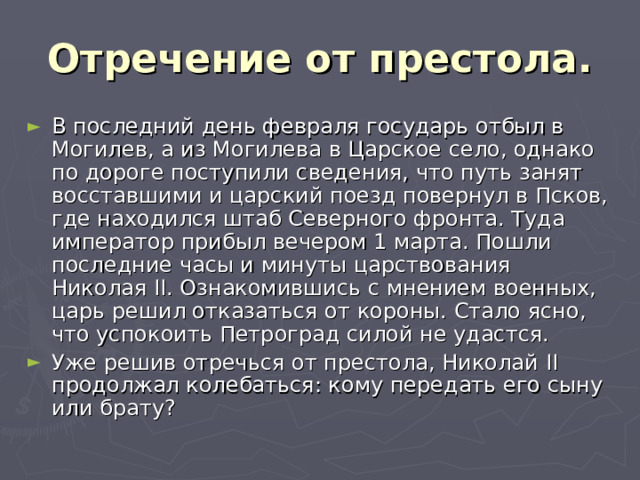 Отречение от престола.

► В последний день февраля государь отбыл в Могилев, а из Могилева в Царское село, однако по дороге поступили сведения, что путь занят восставшими и царский поезд повернул в Псков, где находился штаб Северного фронта. Туда император прибыл вечером 1 марта. Пошли последние часы и минуты царствования Николая II. Ознакомившись с мнением военных, царь решил отказаться от короны. Стало ясно, что успокоить Петроград силой не удастся.

► Уже решив отречься от престола, Николай II продолжал колебаться: кому передать его сыну или брату?